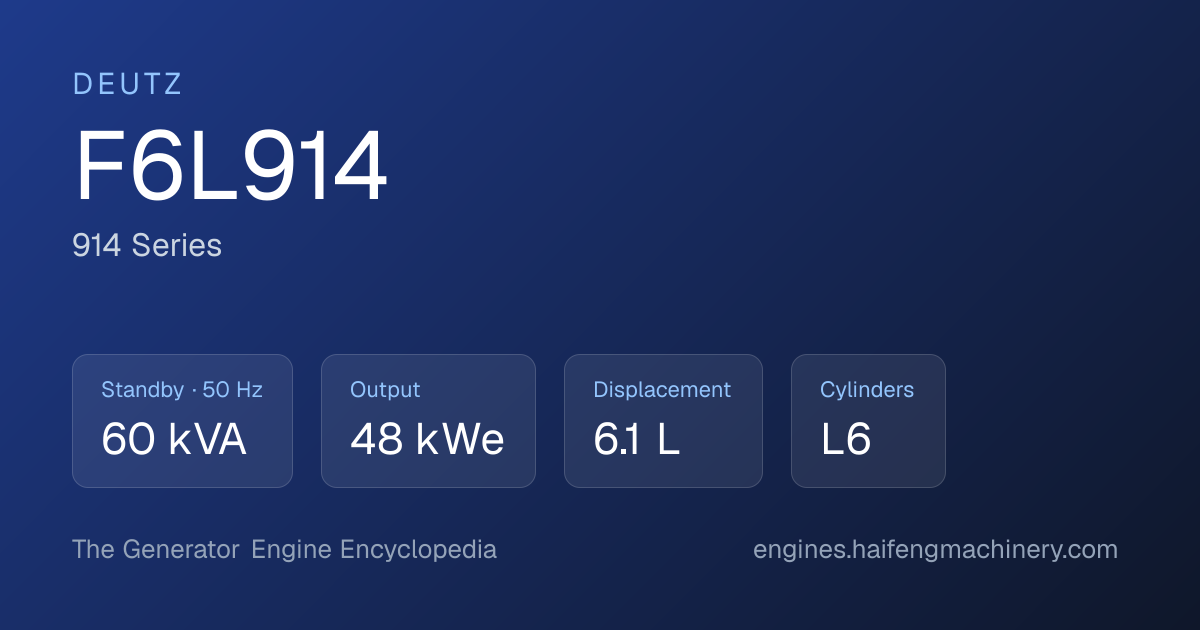 DEUTZ

F6L914

914 Series

Standby · 50 Hz
60 kVA

Output
48 kWe

Displacement
6.1 L

Cylinders
L6

The Generator Engine Encyclopedia

engines.haifengmachinery.com